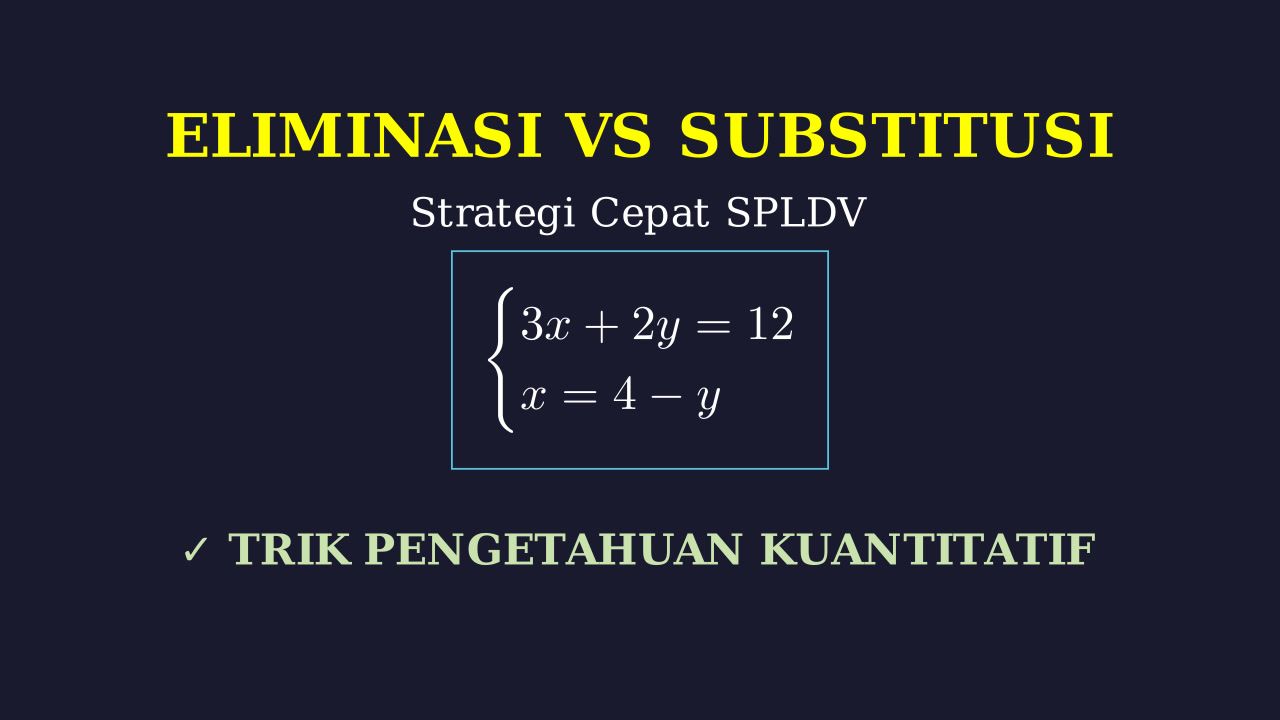 ELIMINASI VS SUBSTITUSI

Strategi Cepat SPLDV

$\begin{cases} 3x + 2y = 12 \\ x = 4 - y \end{cases}$

✓ TRIK PENGETAHUAN KUANTITATIF